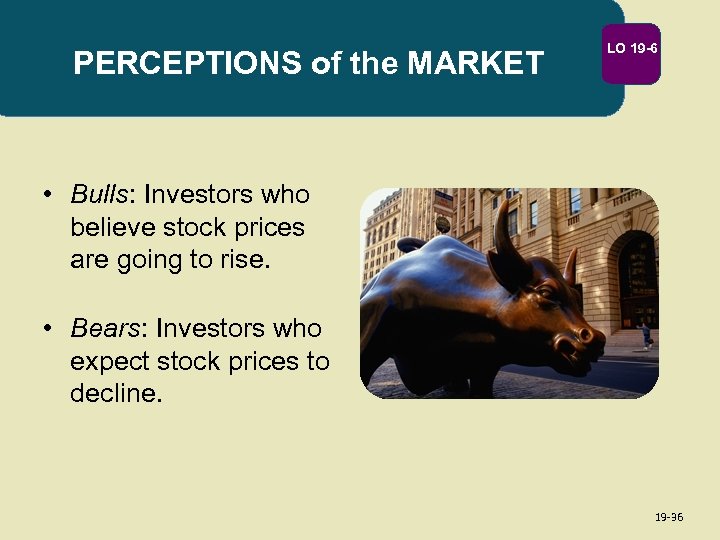 PERCEPTIONS of the MARKET

LO 19-6

• Bulls: Investors who believe stock prices are going to rise.

• Bears: Investors who expect stock prices to decline.

19-36